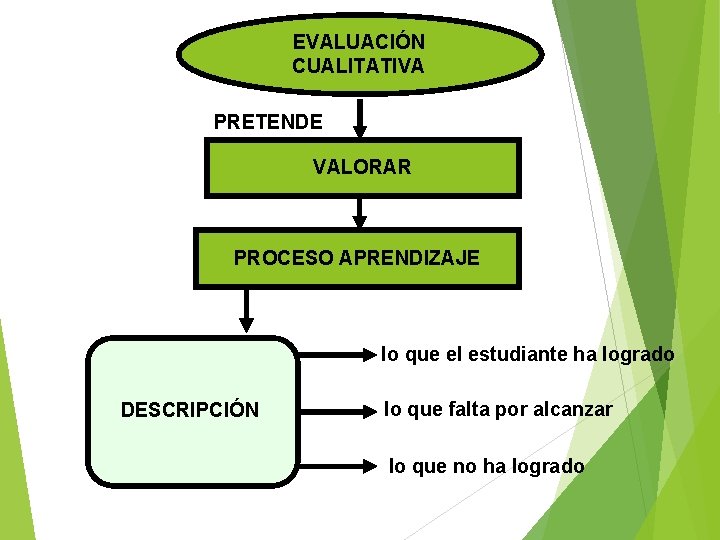 EVALUACIÓN CUALITATIVA

PRETENDE

VALORAR

PROCESO APRENDIZAJE

DESCRIPCIÓN

lo que el estudiante ha logrado

lo que falta por alcanzar

lo que no ha logrado